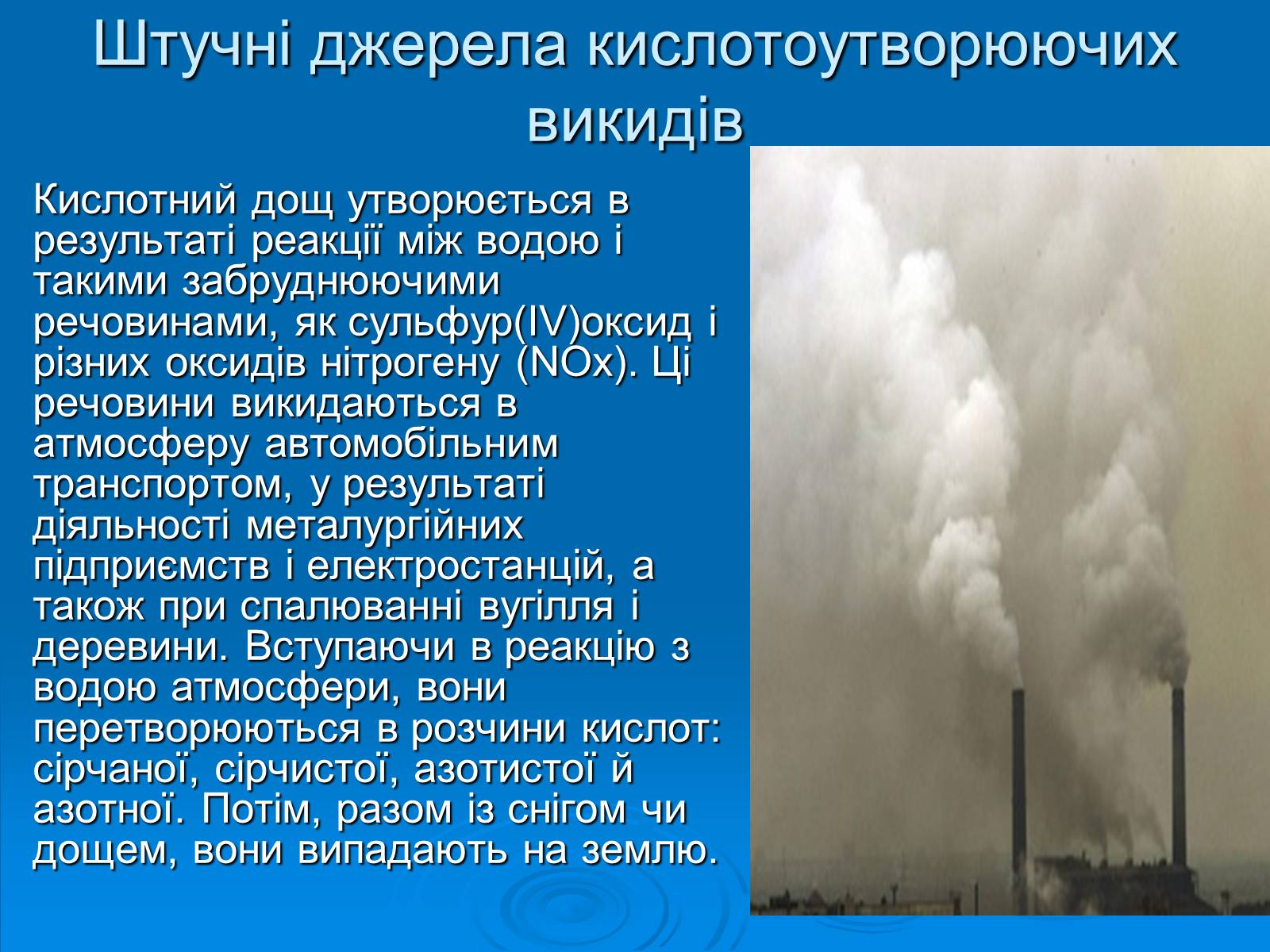 Штучні джерела кислотоутворюючих викидів

Кислотний дощ утворюється в результаті реакції між водою і такими забруднюючими речовинами, як сульфур(IV)оксид і різних оксидів нітрогену (NOx). Ці речовини викидаються в атмосферу автомобільним транспортом, у результаті діяльності металургійних підприємств і електростанцій, а також при спалюванні вугілля і деревини. Вступаючи в реакцію з водою атмосфери, вони перетворюються в розчини кислот: сірчаної, сірчистої, азотистої й азотної. Потім, разом із снігом чи дощем, вони випадають на землю.